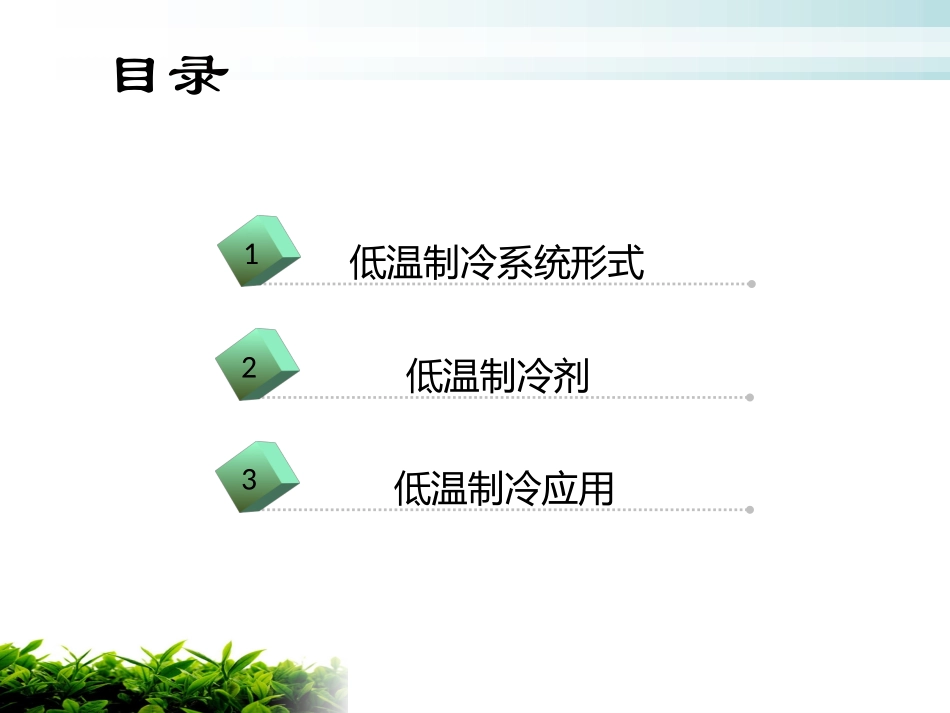 目录

1 低温制冷系统形式

2 低温制冷剂

3 低温制冷应用